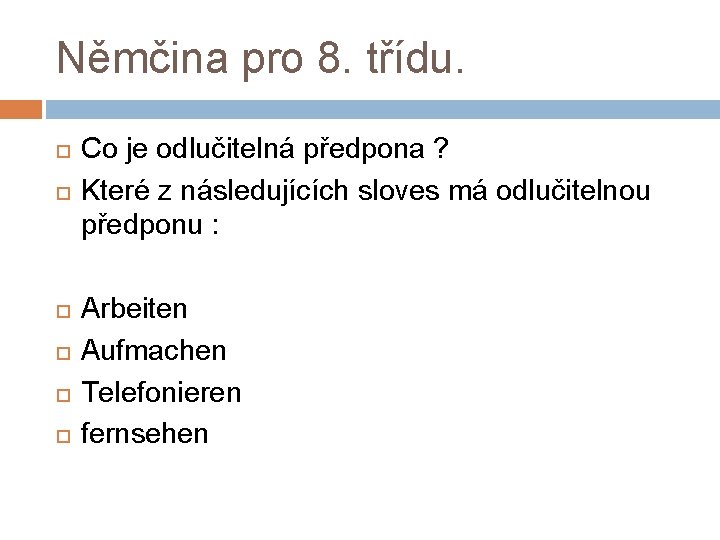 Němčina pro 8. třídu.

Co je odlučitelná předpona ?

Které z následujících sloves má odlučitelnou předponu :

Arbeiten

Aufmachen

Telefonieren

fernsehen